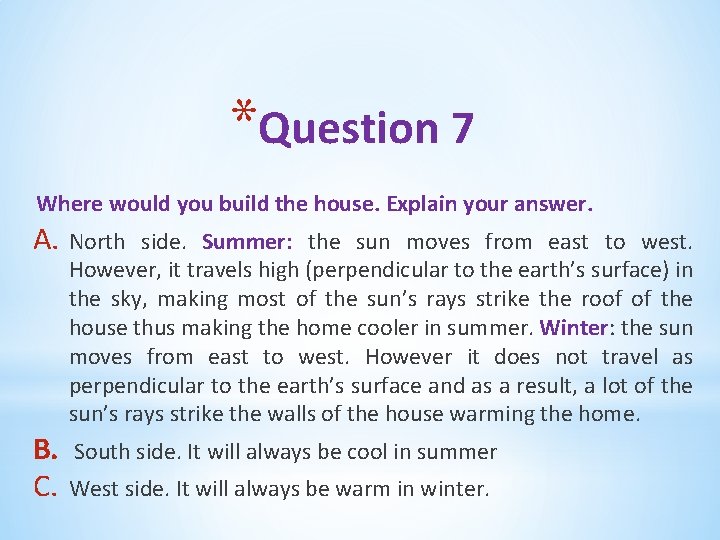 *Question 7

Where would you build the house. Explain your answer.

A. North side. Summer: the sun moves from east to west. However, it travels high (perpendicular to the earth's surface) in the sky, making most of the sun's rays strike the roof of the house thus making the home cooler in summer. Winter: the sun moves from east to west. However it does not travel as perpendicular to the earth's surface and as a result, a lot of the sun's rays strike the walls of the house warming the home.

B. South side. It will always be cool in summer

C. West side. It will always be warm in winter.